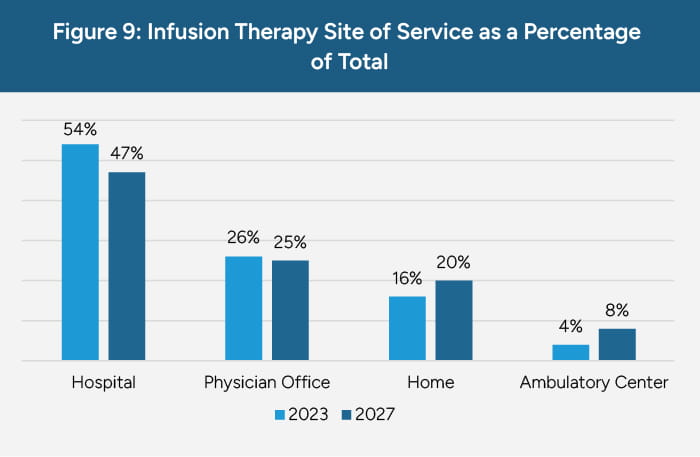 Figure 9: Infusion Therapy Site of Service as a Percentage of Total

54%
47%
26%
25%
16%
20%
4%
8%

Hospital
Physician Office
Home
Ambulatory Center

2023
2027